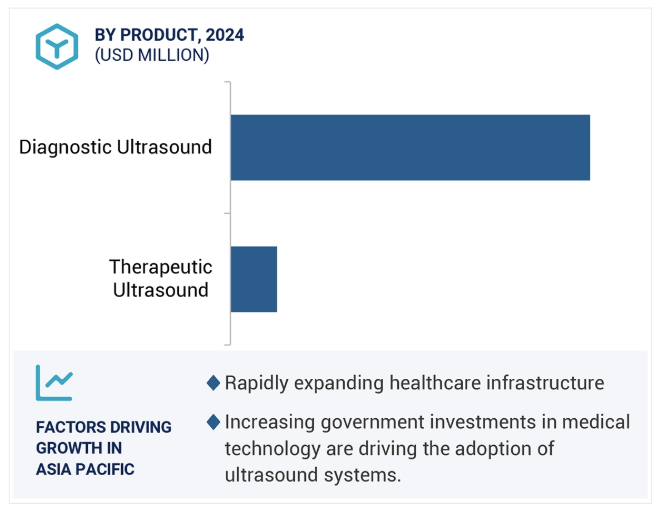 BY PRODUCT, 2024
(USD MILLION)

Diagnostic Ultrasound

Therapeutic Ultrasound

FACTORS DRIVING GROWTH IN ASIA PACIFIC

◆ Rapidly expanding healthcare infrastructure

◆ Increasing government investments in medical technology are driving the adoption of ultrasound systems.